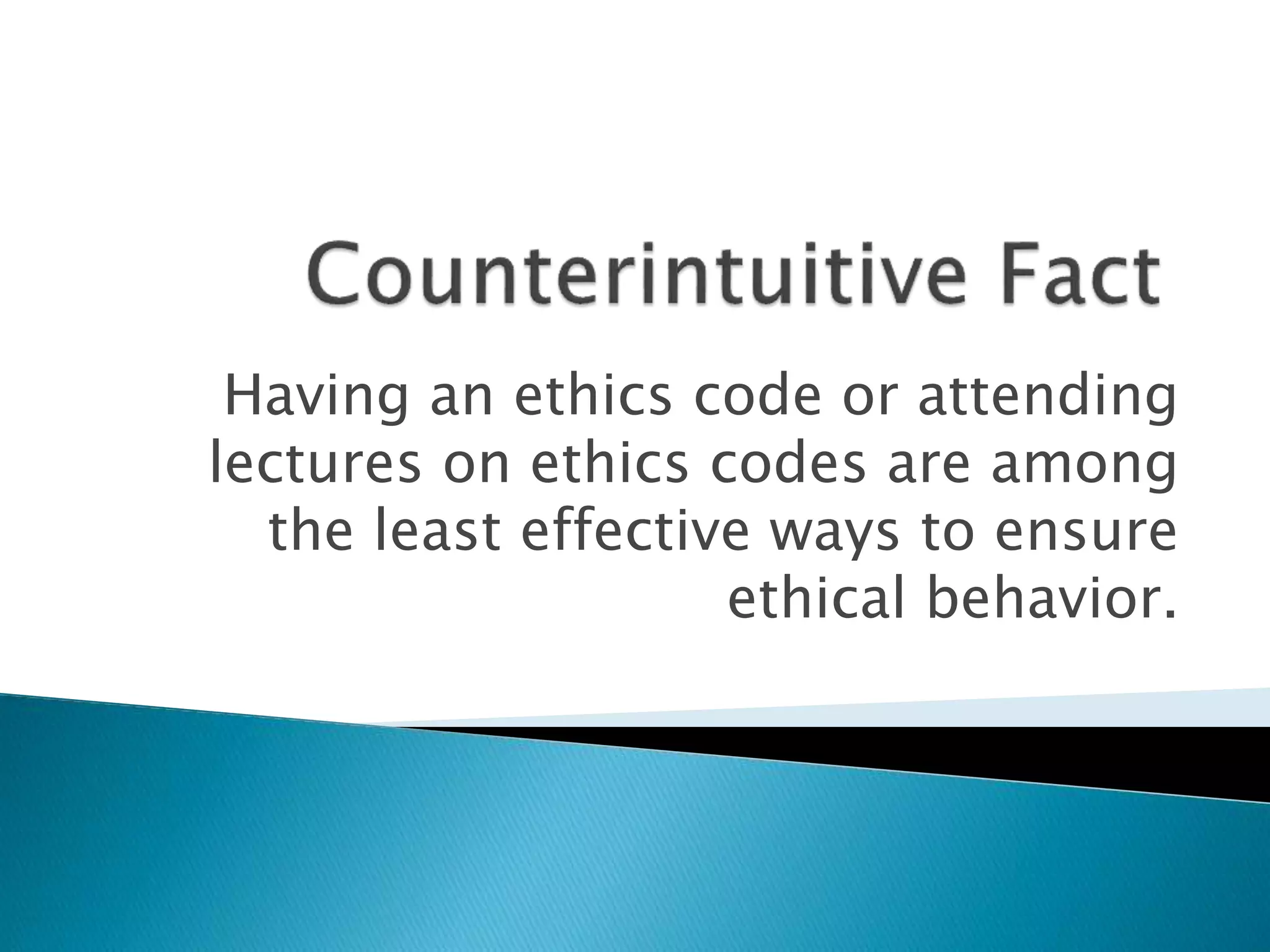 Counterintuitive Fact

Having an ethics code or attending lectures on ethics codes are among the least effective ways to ensure ethical behavior.